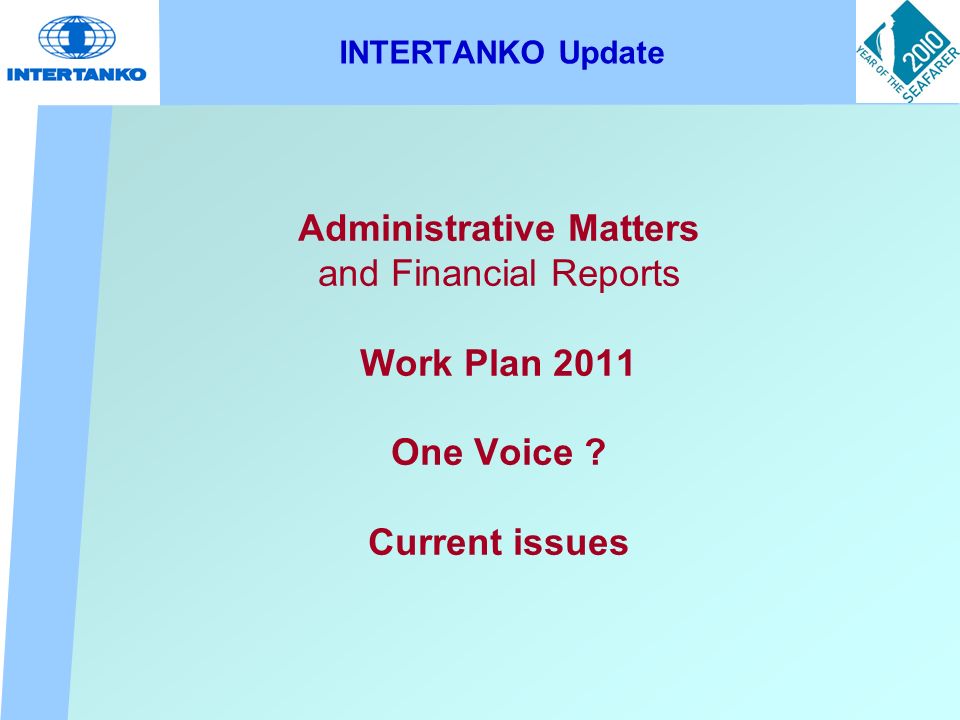 INTERTANKO

INTERTANKO Update

2010 YEAR OF THE SEAFARER

Administrative Matters
and Financial Reports

Work Plan 2011

One Voice ?

Current issues